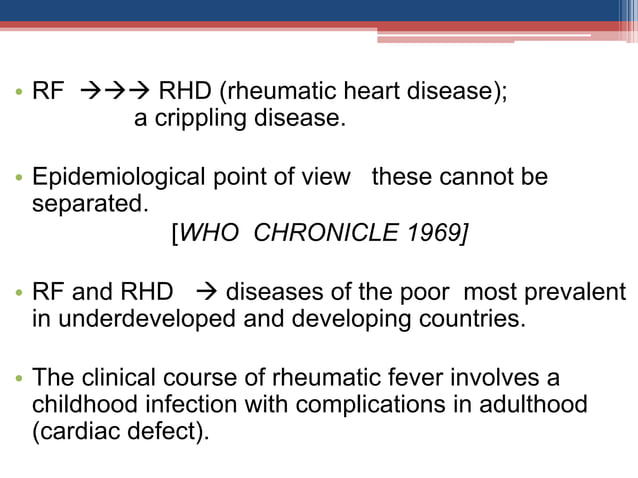 • RF →→→ RHD (rheumatic heart disease);
a crippling disease.

• Epidemiological point of view these cannot be separated.
[WHO CHRONICLE 1969]

• RF and RHD → diseases of the poor most prevalent in underdeveloped and developing countries.

• The clinical course of rheumatic fever involves a childhood infection with complications in adulthood (cardiac defect).